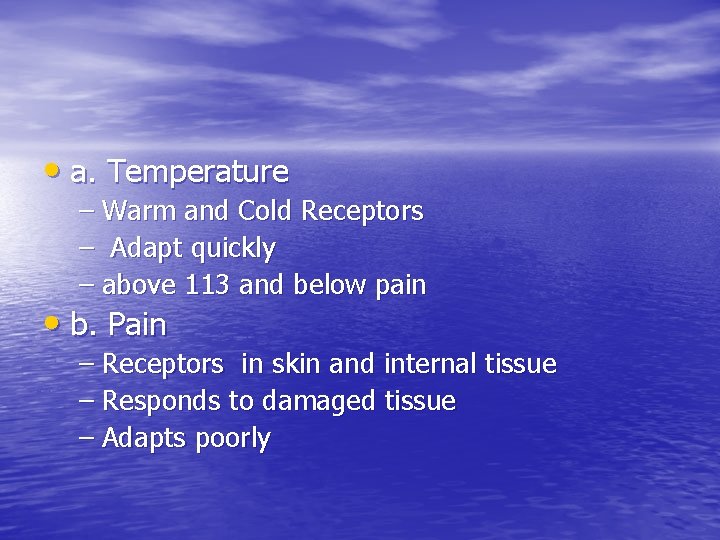 • a. Temperature
– Warm and Cold Receptors
– Adapt quickly
– above 113 and below pain

• b. Pain
– Receptors in skin and internal tissue
– Responds to damaged tissue
– Adapts poorly